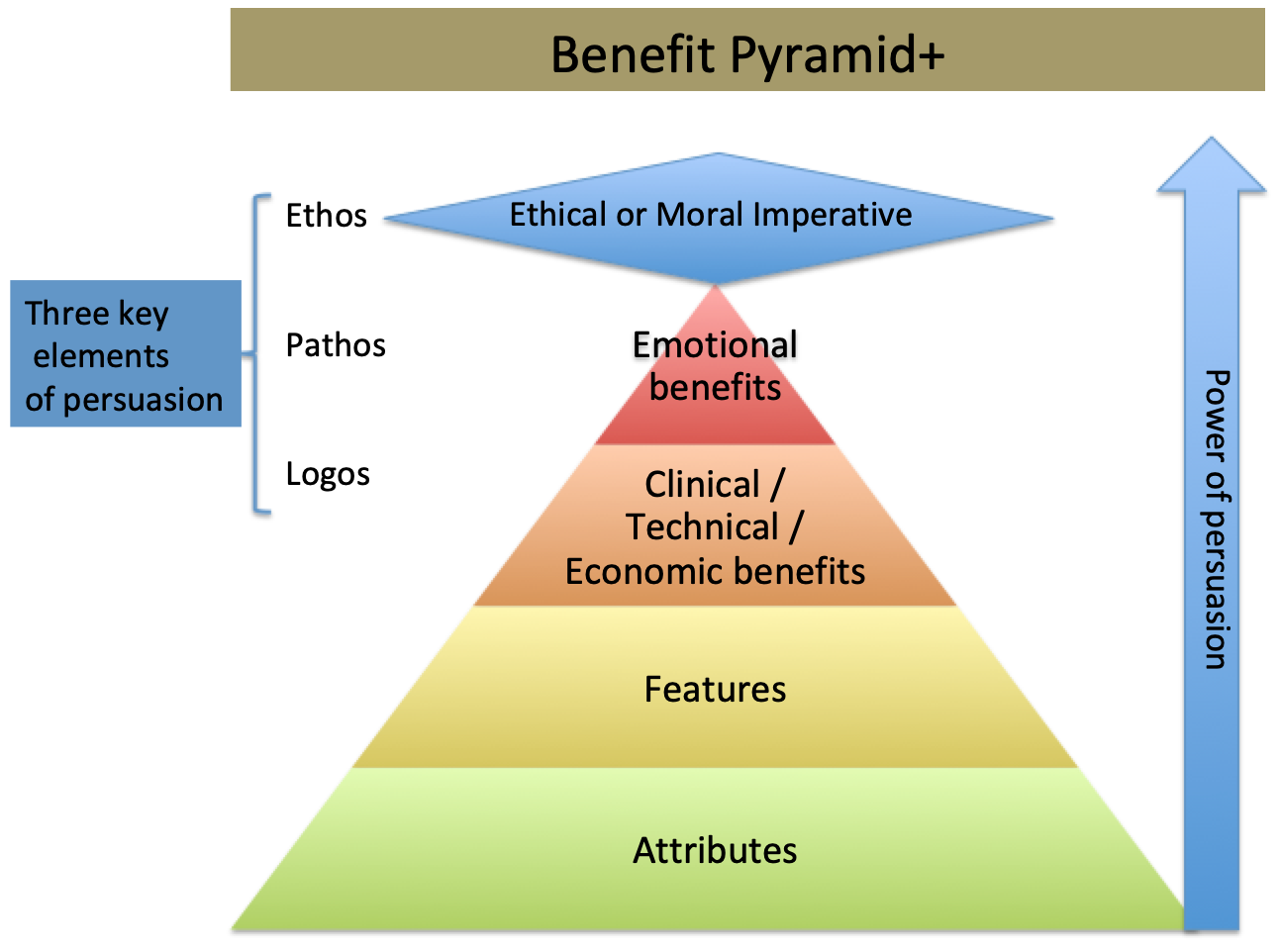 Benefit Pyramid+

Three key elements of persuasion

Ethos

Pathos

Logos

Ethical or Moral Imperative

Emotional benefits

Clinical / Technical / Economic benefits

Features

Attributes

Power of persuasion